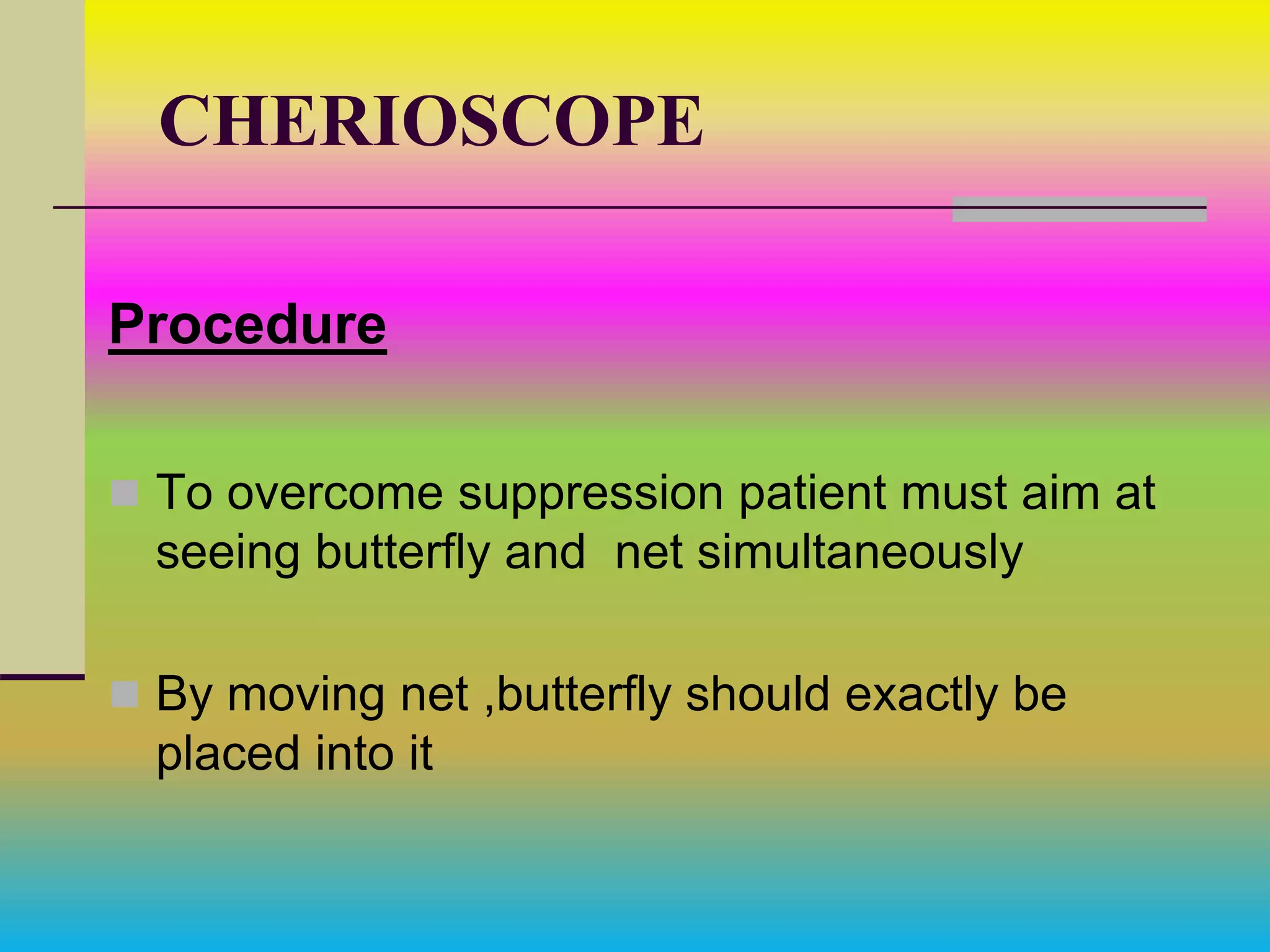 CHERIOSCOPE

Procedure

To overcome suppression patient must aim at seeing butterfly and  net simultaneously

By moving net ,butterfly should exactly be placed into it